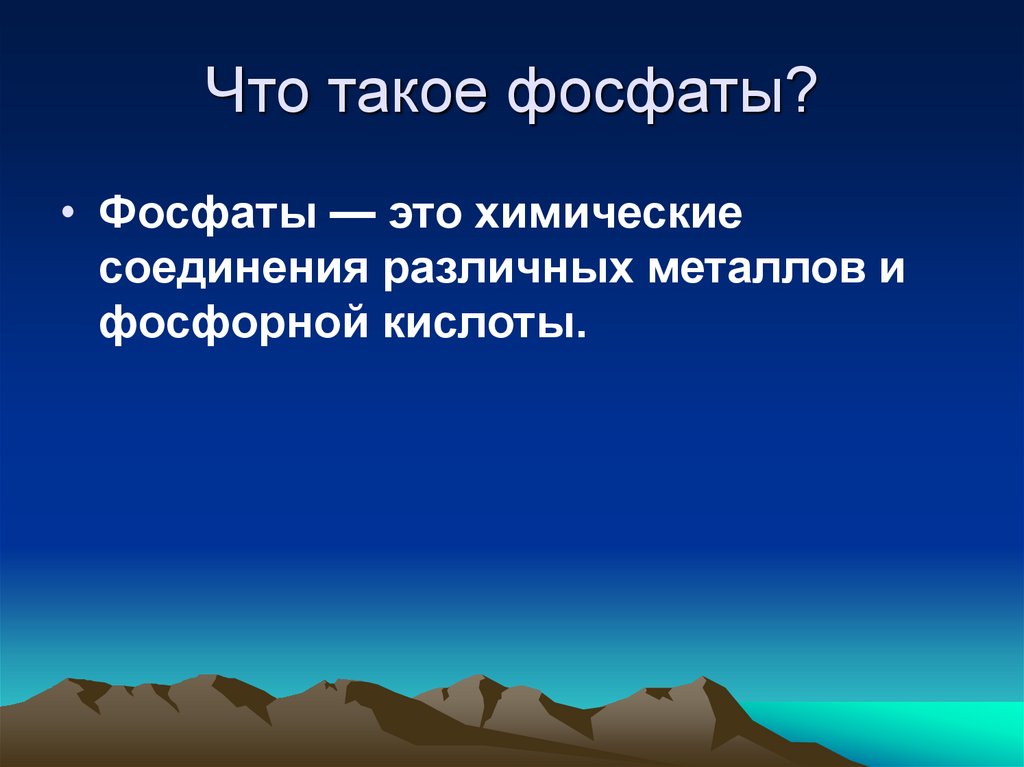 Что такое фосфаты?

• Фосфаты — это химические соединения различных металлов и фосфорной кислоты.